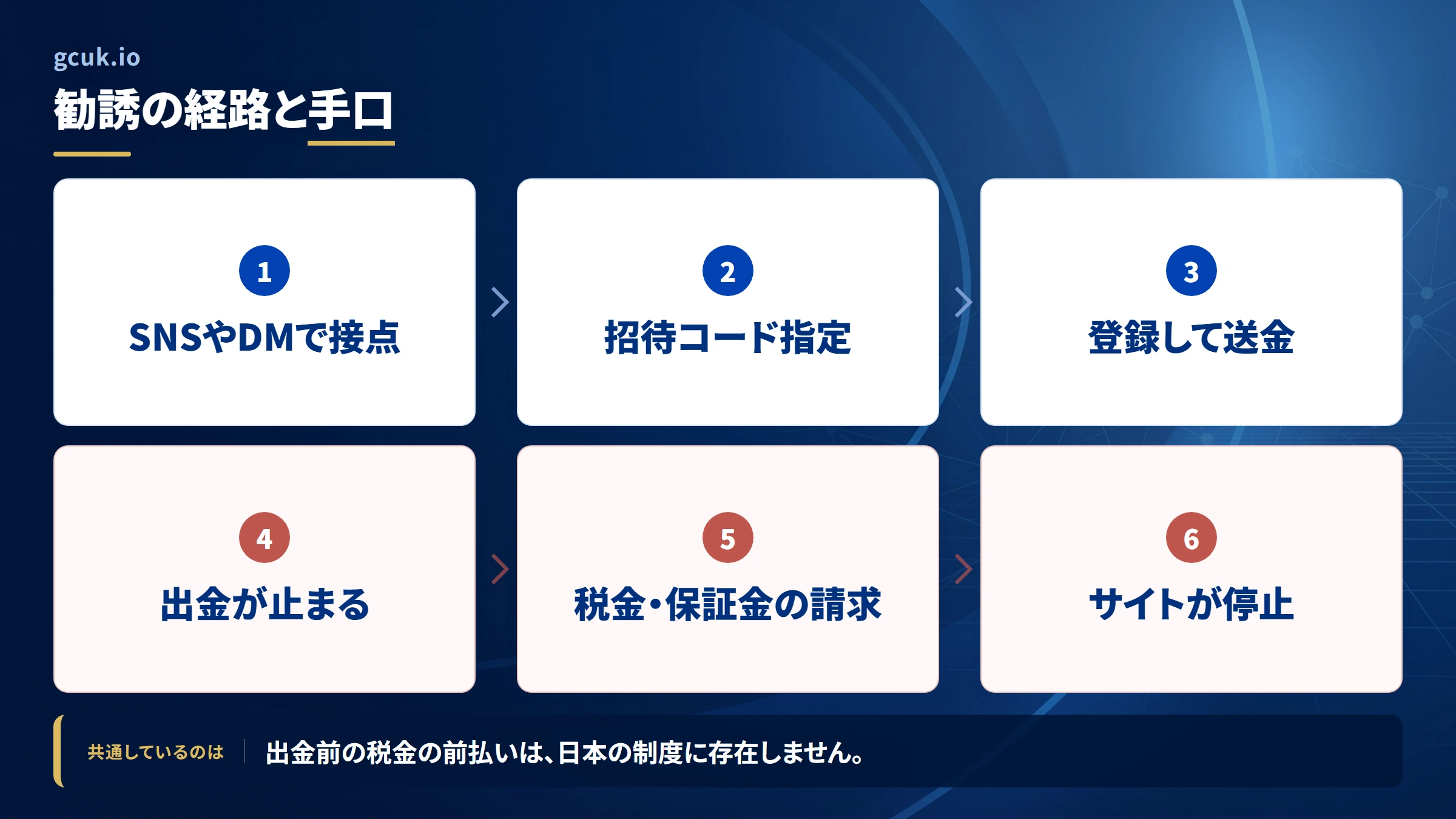 gcuk.io

勧誘の経路と手口

1
SNSやDMで接点

2
招待コード指定

3
登録して送金

4
出金が止まる

5
税金・保証金の請求

6
サイトが停止

共通しているのは　出金前の税金の前払いは、日本の制度に存在しません。